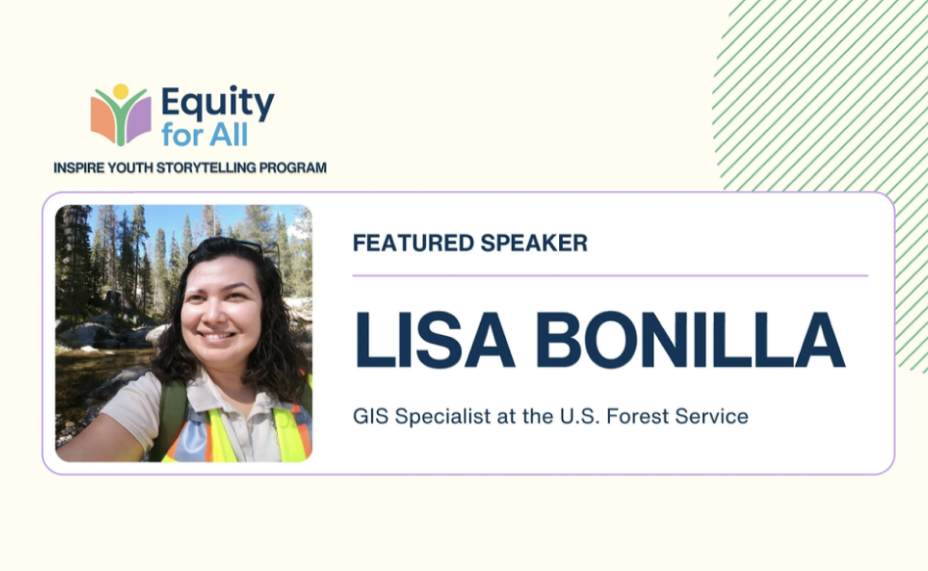 Equity for All

INSPIRE YOUTH STORYTELLING PROGRAM

FEATURED SPEAKER

LISA BONILLA

GIS Specialist at the U.S. Forest Service